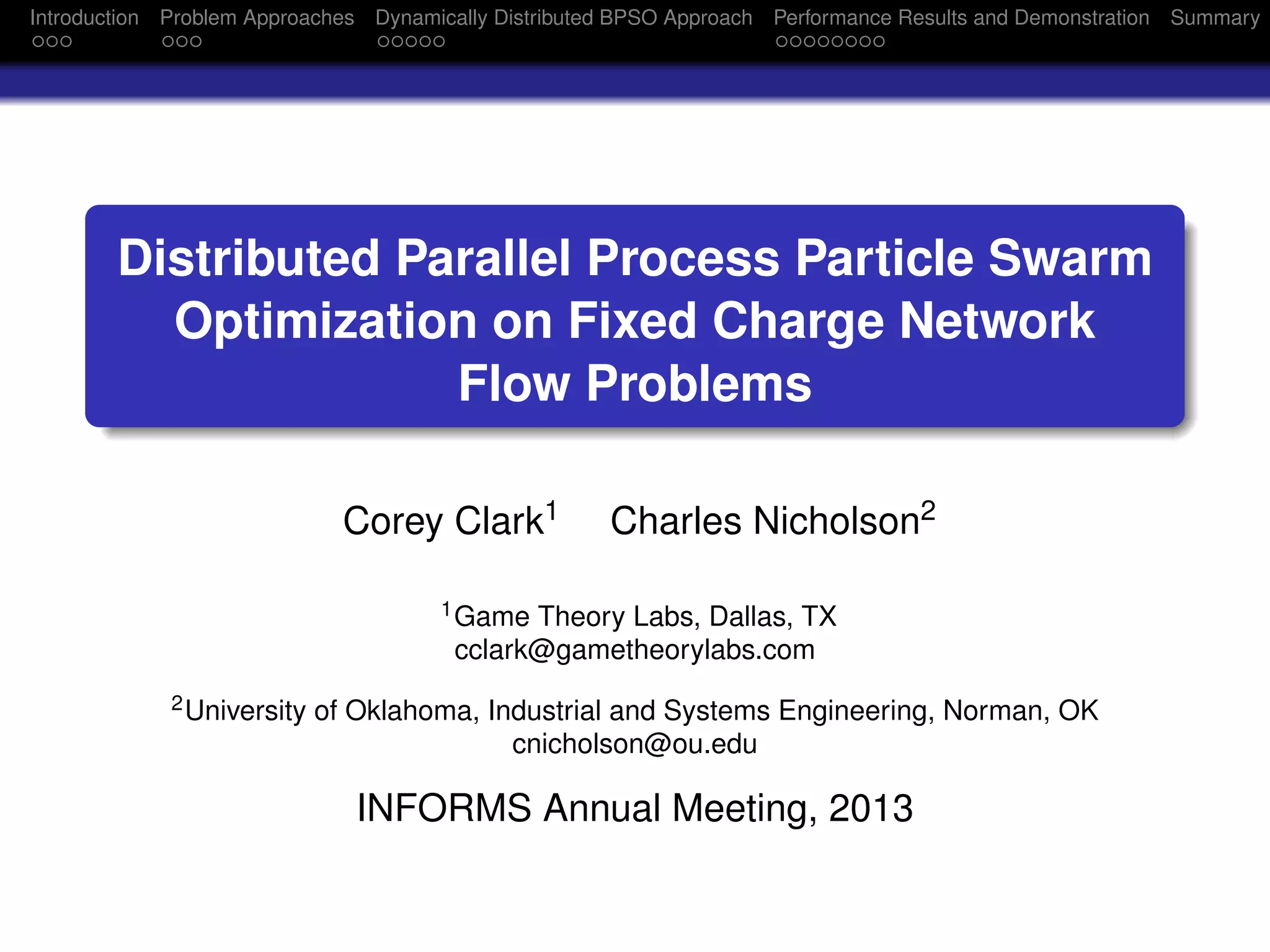 Introduction Problem Approaches Dynamically Distributed BPSO Approach Performance Results and Demonstration Summary

Distributed Parallel Process Particle Swarm Optimization on Fixed Charge Network Flow Problems

Corey Clark$^1$ Charles Nicholson$^2$

$^1$Game Theory Labs, Dallas, TX
cclark@gametheorylabs.com

$^2$University of Oklahoma, Industrial and Systems Engineering, Norman, OK
cnicholson@ou.edu

INFORMS Annual Meeting, 2013